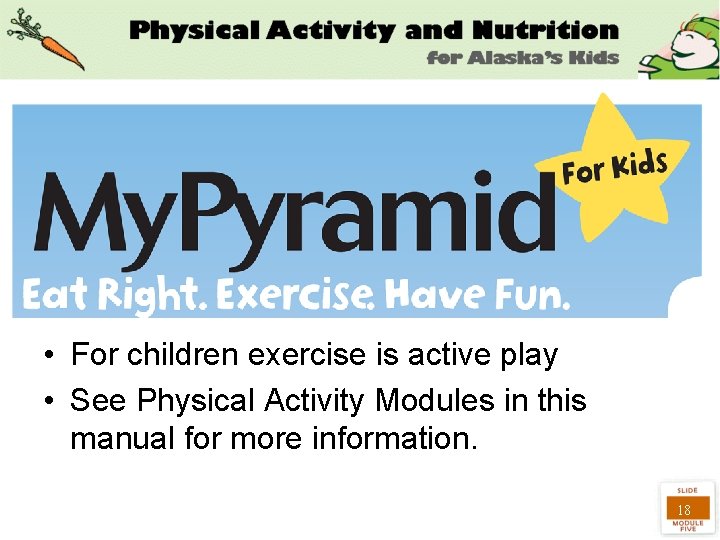 Physical Activity and Nutrition
for Alaska's Kids

MyPyramid
For Kids
Eat Right. Exercise. Have Fun.

• For children exercise is active play
• See Physical Activity Modules in this manual for more information.

SLIDE
18
MODULE
FIVE